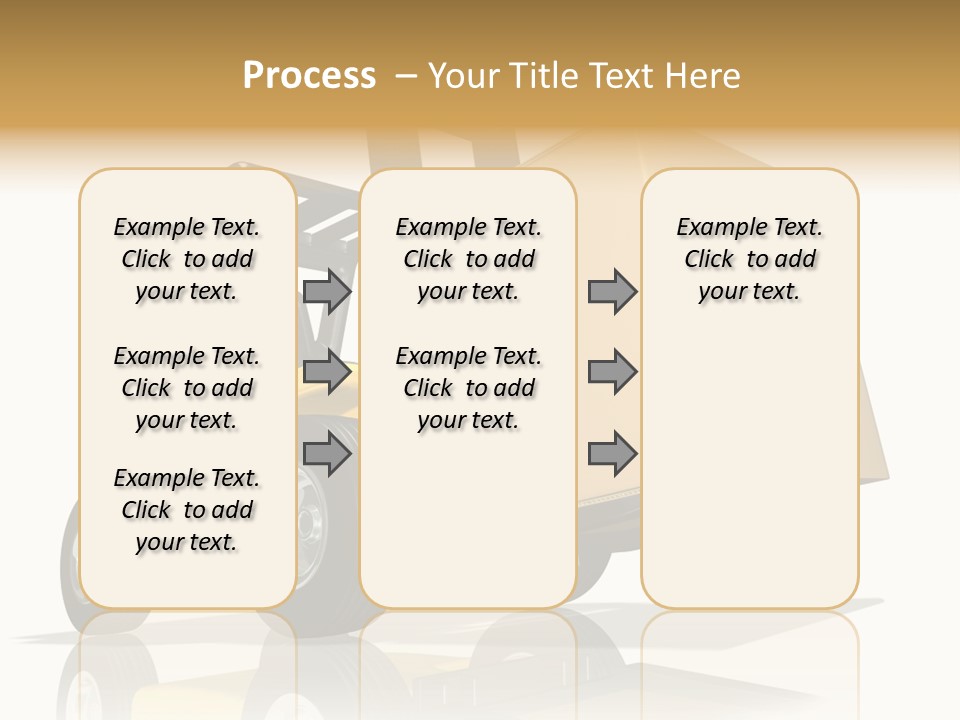 Process – Your Title Text Here

Example Text. Click to add your text.

Example Text. Click to add your text.

Example Text. Click to add your text.

Example Text. Click to add your text.

Example Text. Click to add your text.

Example Text. Click to add your text.